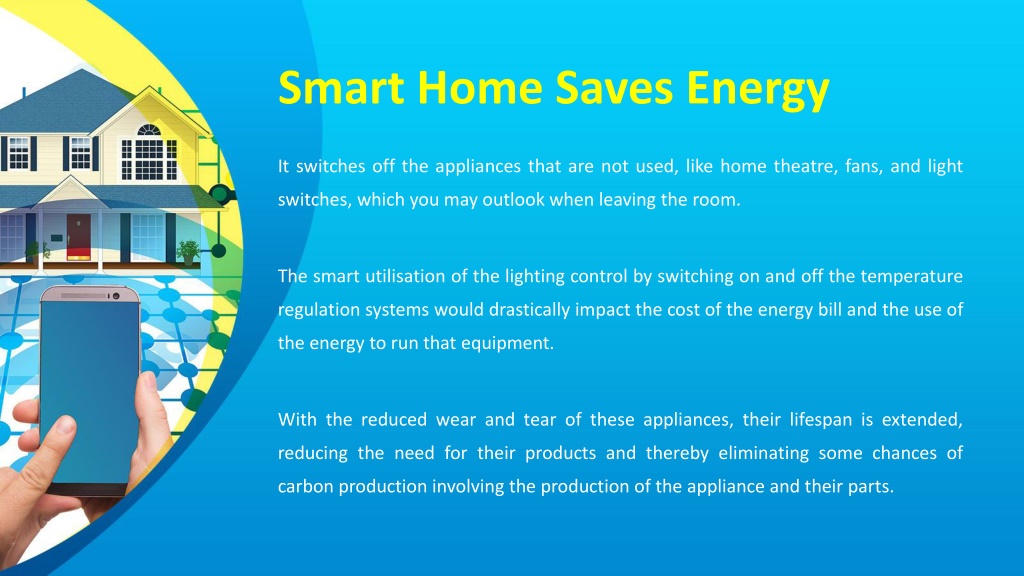 Smart Home Saves Energy

It switches off the appliances that are not used, like home theatre, fans, and light switches, which you may outlook when leaving the room.

The smart utilisation of the lighting control by switching on and off the temperature regulation systems would drastically impact the cost of the energy bill and the use of the energy to run that equipment.

With the reduced wear and tear of these appliances, their lifespan is extended, reducing the need for their products and thereby eliminating some chances of carbon production involving the production of the appliance and their parts.